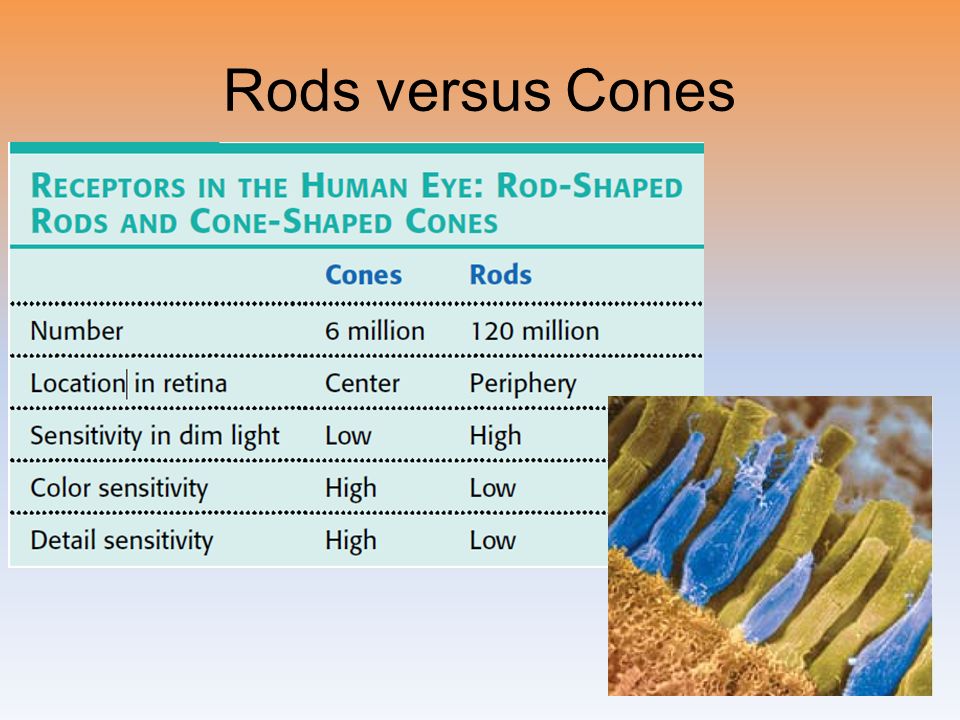 Rods versus Cones

RECEPTORS IN THE HUMAN EYE: ROD-SHAPED RODS AND CONE-SHAPED CONES

| | Cones | Rods |
|---|---|---|
| Number | 6 million | 120 million |
| Location in retina | Center | Periphery |
| Sensitivity in dim light | Low | High |
| Color sensitivity | High | Low |
| Detail sensitivity | High | Low |